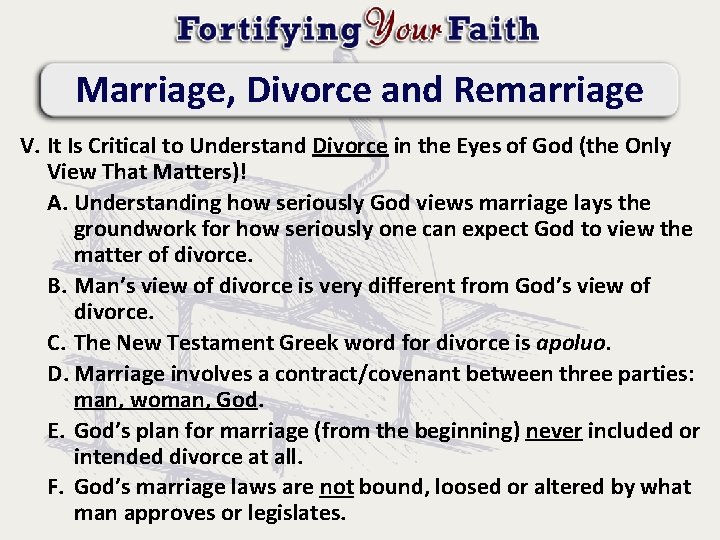 Fortifying Your Faith

Marriage, Divorce and Remarriage

V. It Is Critical to Understand Divorce in the Eyes of God (the Only View That Matters)!

A. Understanding how seriously God views marriage lays the groundwork for how seriously one can expect God to view the matter of divorce.

B. Man's view of divorce is very different from God's view of divorce.

C. The New Testament Greek word for divorce is apoluo.

D. Marriage involves a contract/covenant between three parties: man, woman, God.

E. God's plan for marriage (from the beginning) never included or intended divorce at all.

F. God's marriage laws are not bound, loosed or altered by what man approves or legislates.